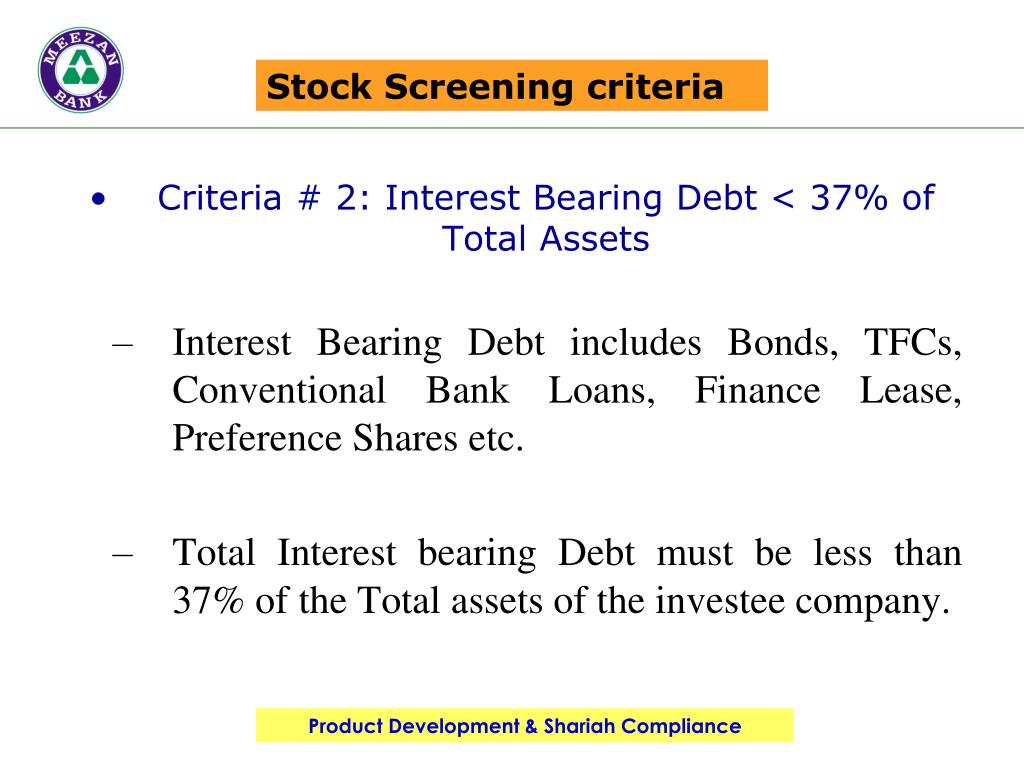 MEEZAN BANK

Stock Screening criteria

• Criteria # 2: Interest Bearing Debt < 37% of Total Assets

– Interest Bearing Debt includes Bonds, TFCs, Conventional Bank Loans, Finance Lease, Preference Shares etc.

– Total Interest bearing Debt must be less than 37% of the Total assets of the investee company.

Product Development & Shariah Compliance